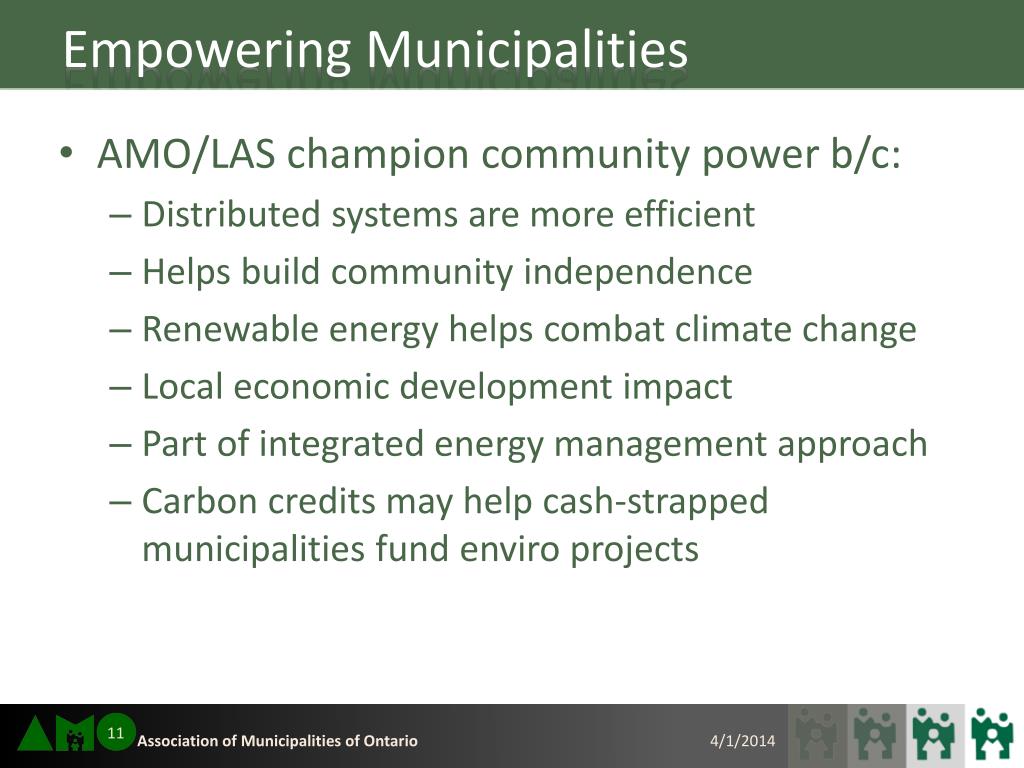 Empowering Municipalities

• AMO/LAS champion community power b/c:
– Distributed systems are more efficient
– Helps build community independence
– Renewable energy helps combat climate change
– Local economic development impact
– Part of integrated energy management approach
– Carbon credits may help cash-strapped municipalities fund enviro projects

AMO 11 Association of Municipalities of Ontario 4/1/2014